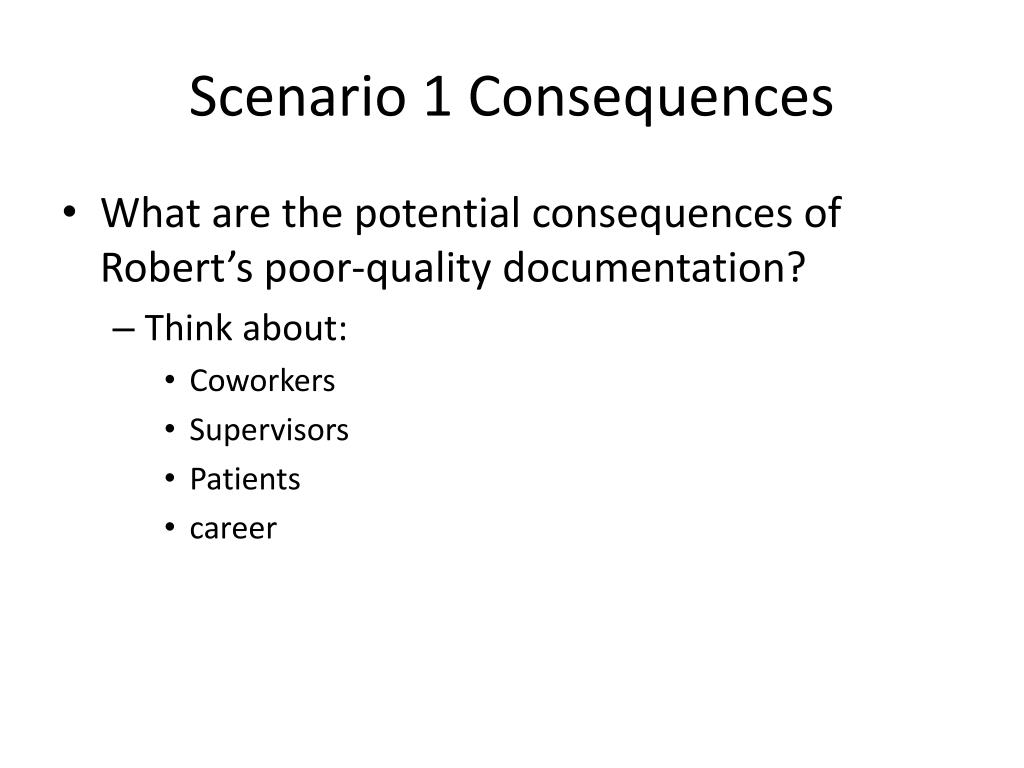 Scenario 1 Consequences

• What are the potential consequences of Robert’s poor-quality documentation?
– Think about:
• Coworkers
• Supervisors
• Patients
• career